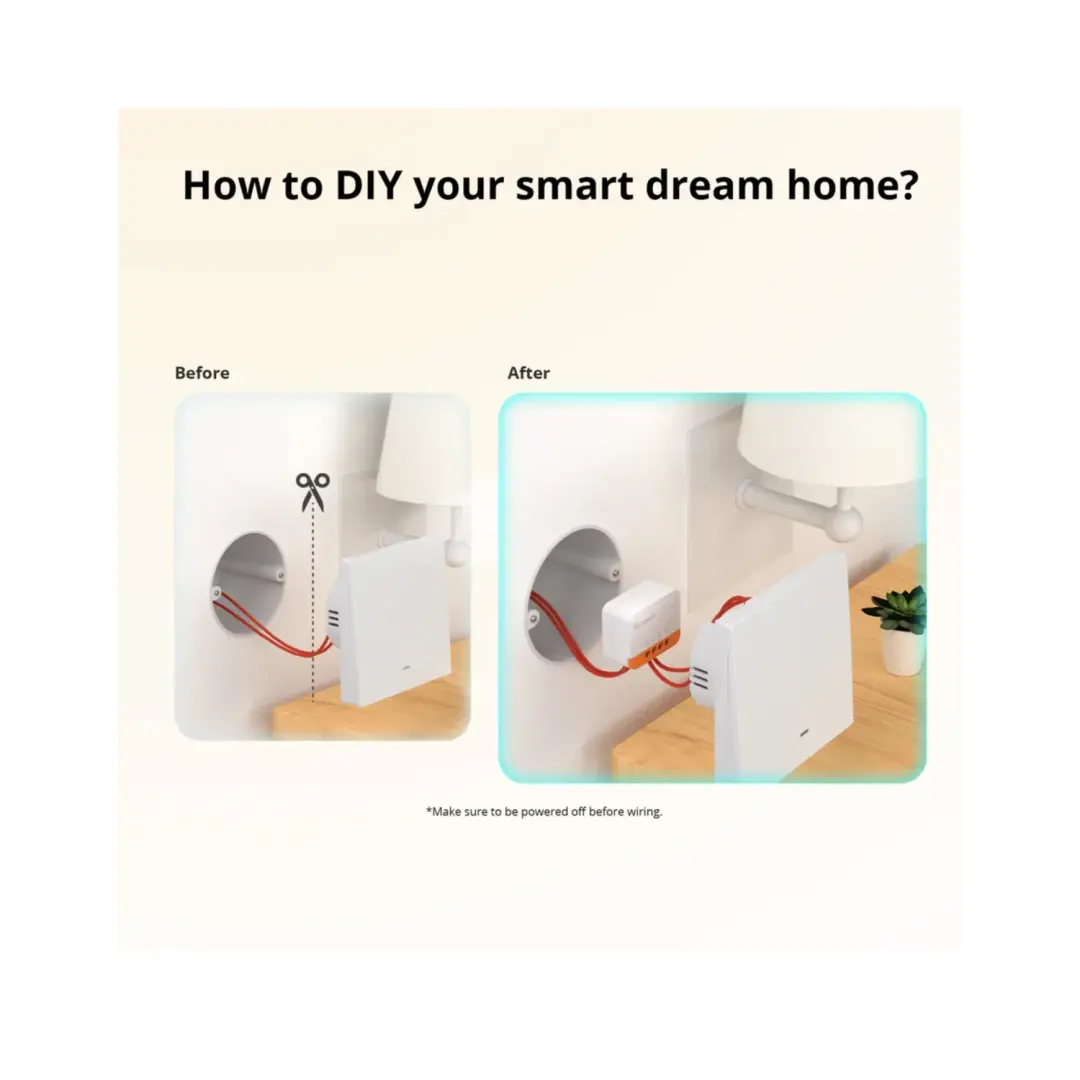 How to DIY your smart dream home?

Before

After

*Make sure to be powered off before wiring.